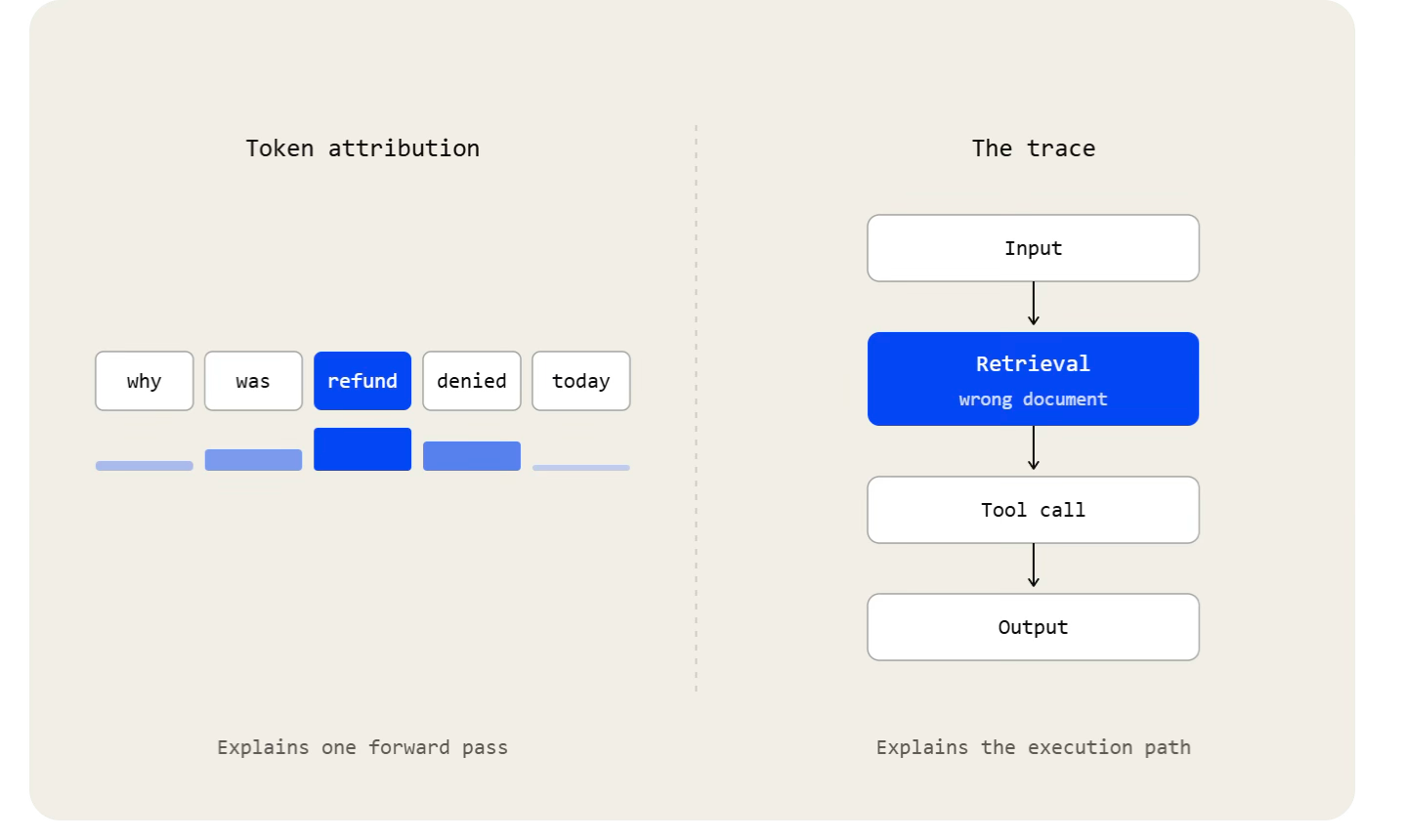 Token attribution

why was refund denied today

Explains one forward pass

The trace

Input

Retrieval
wrong document

Tool call

Output

Explains the execution path